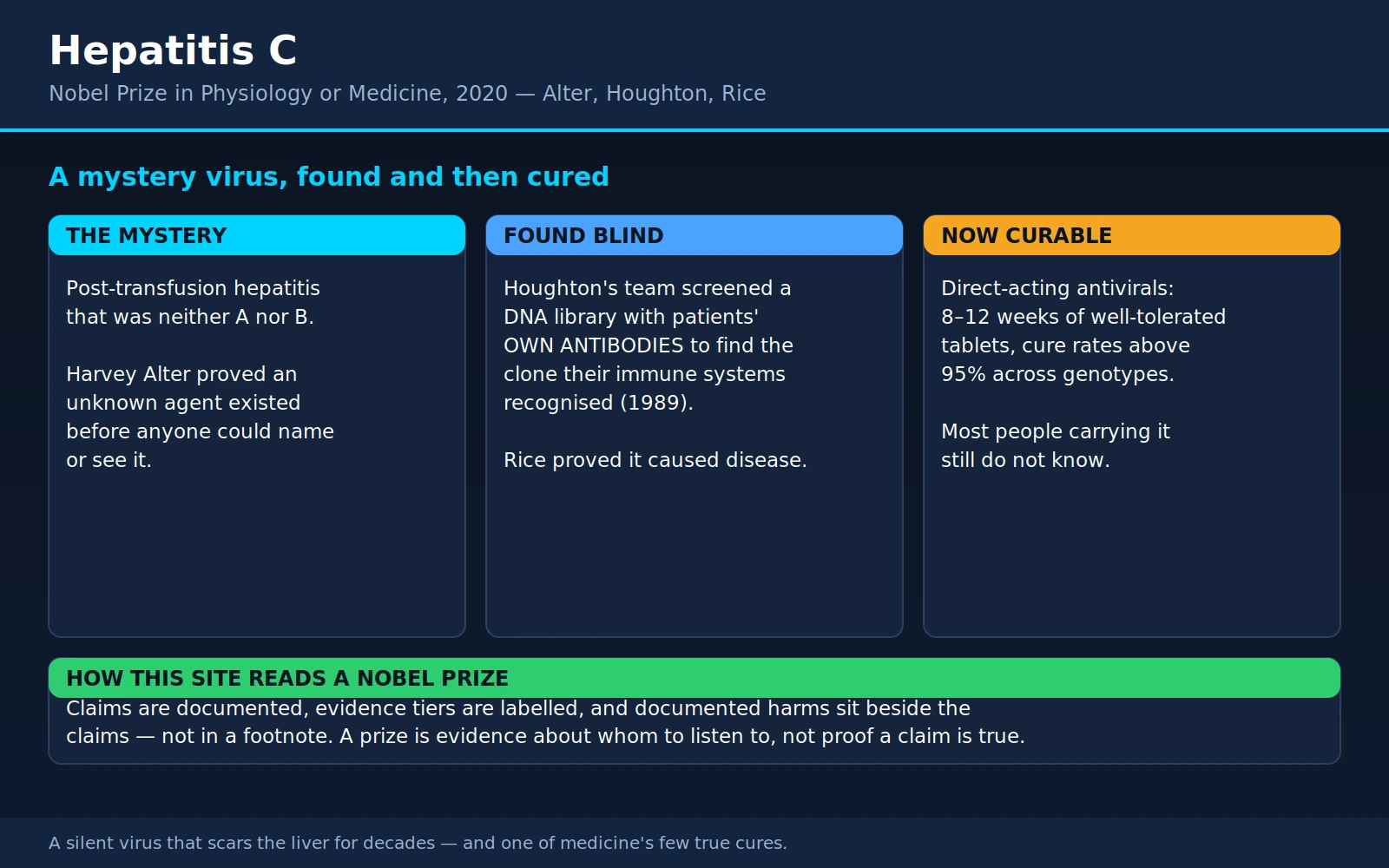 Hepatitis C

Nobel Prize in Physiology or Medicine, 2020 — Alter, Houghton, Rice

A mystery virus, found and then cured

THE MYSTERY

Post-transfusion hepatitis that was neither A nor B.

Harvey Alter proved an unknown agent existed before anyone could name or see it.

FOUND BLIND

Houghton's team screened a DNA library with patients' OWN ANTIBODIES to find the clone their immune systems recognised (1989).

Rice proved it caused disease.

NOW CURABLE

Direct-acting antivirals: 8–12 weeks of well-tolerated tablets, cure rates above 95% across genotypes.

Most people carrying it still do not know.

HOW THIS SITE READS A NOBEL PRIZE

Claims are documented, evidence tiers are labelled, and documented harms sit beside the claims — not in a footnote. A prize is evidence about whom to listen to, not proof a claim is true.

A silent virus that scars the liver for decades — and one of medicine's few true cures.